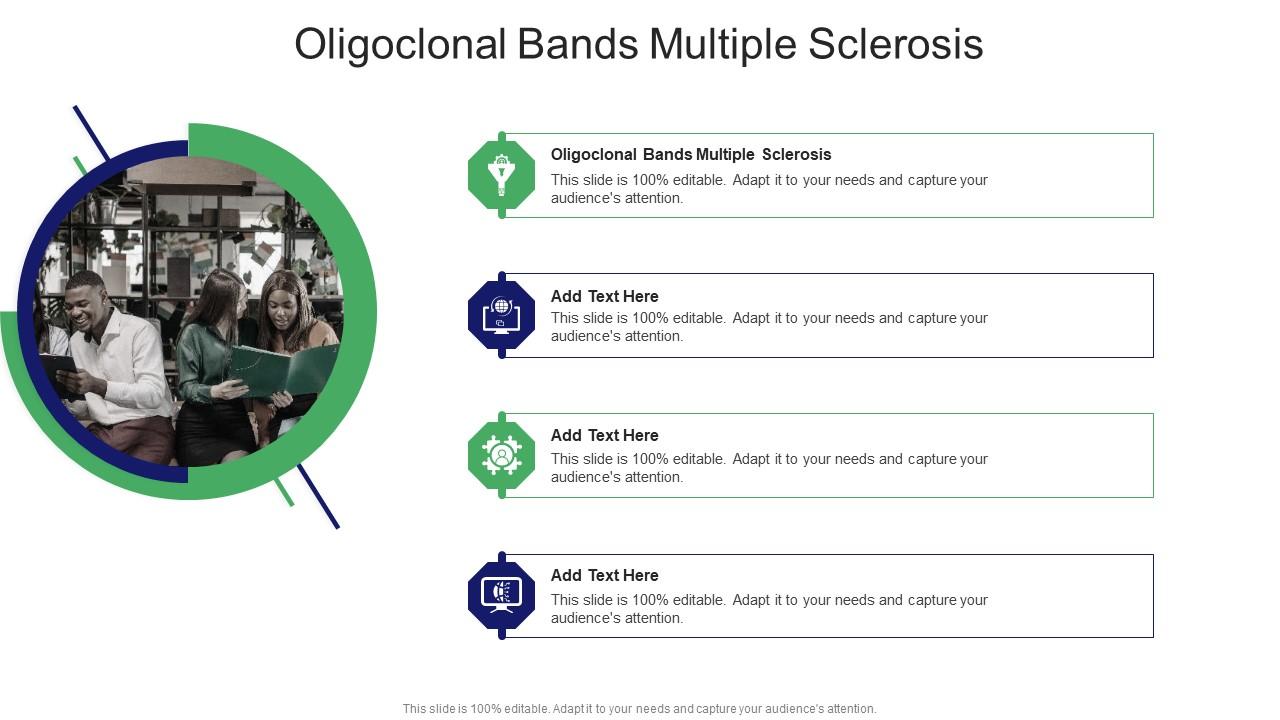 Oligoclonal Bands Multiple Sclerosis

Oligoclonal Bands Multiple Sclerosis
This slide is 100% editable. Adapt it to your needs and capture your audience's attention.

Add Text Here
This slide is 100% editable. Adapt it to your needs and capture your audience's attention.

Add Text Here
This slide is 100% editable. Adapt it to your needs and capture your audience's attention.

Add Text Here
This slide is 100% editable. Adapt it to your needs and capture your audience's attention.

This slide is 100% editable. Adapt it to your needs and capture your audience's attention.